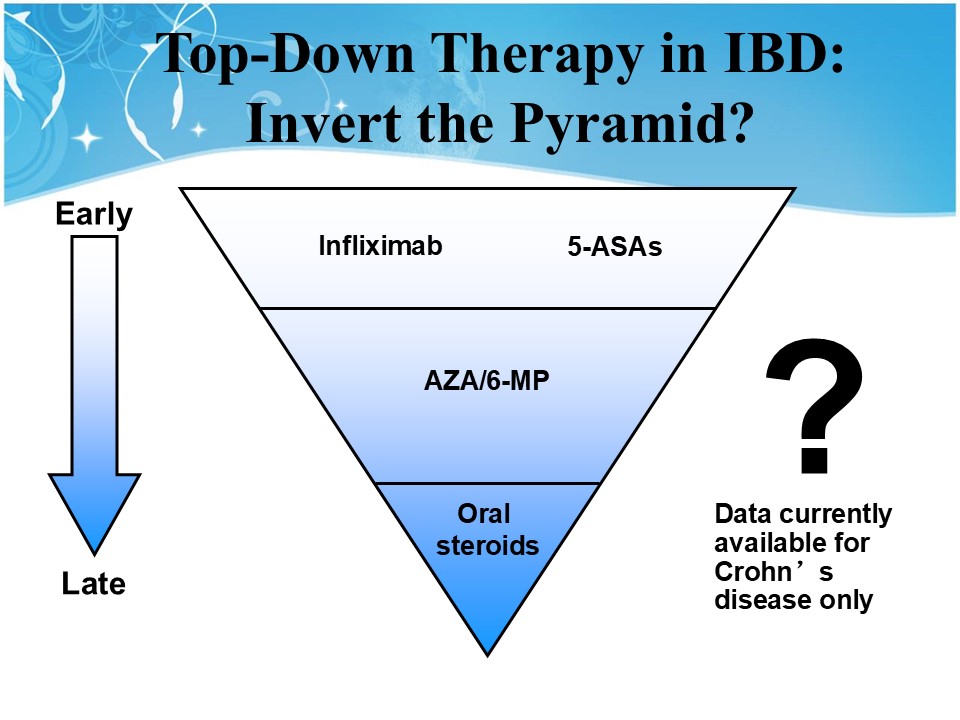 Top-Down Therapy in IBD: Invert the Pyramid?

Early

Late

Infliximab 5-ASAs

AZA/6-MP

Oral steroids

?

Data currently available for Crohn’s disease only